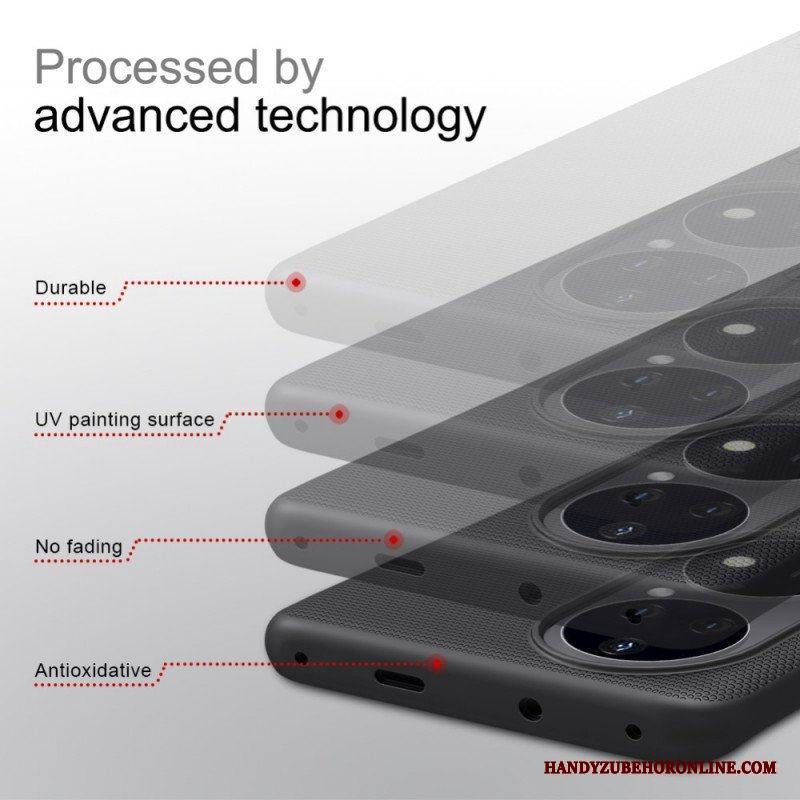 Processed by
advanced technology

Durable

UV painting surface

No fading

Antioxidative

HANDYZUBEHORONLINE.COM